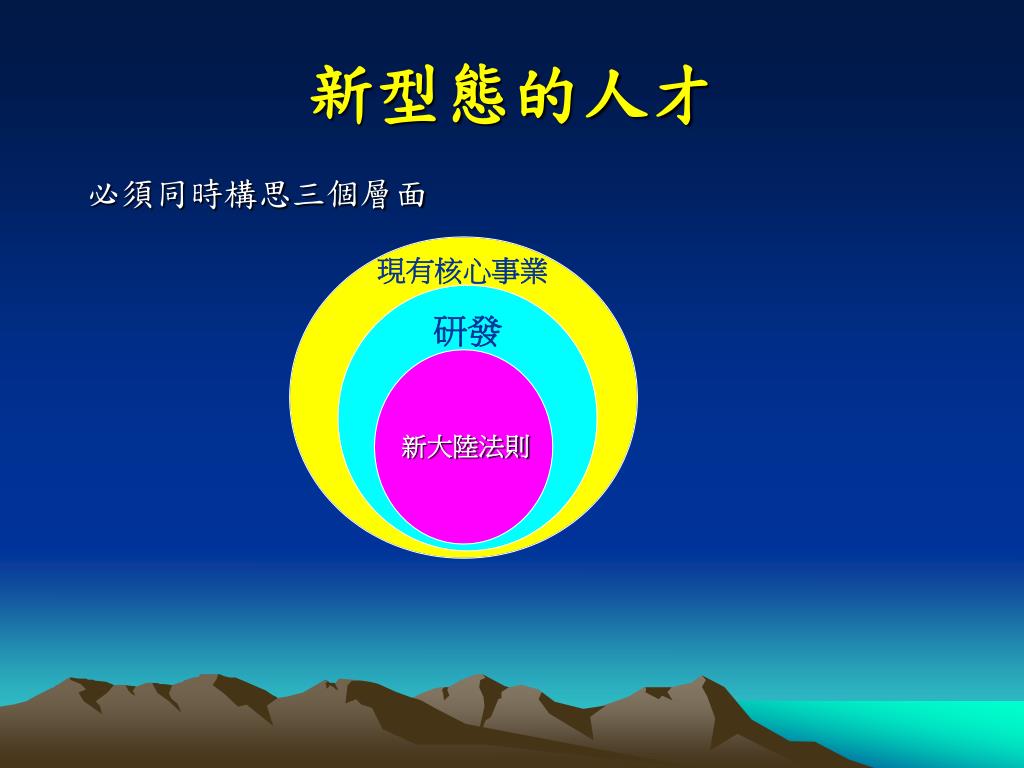 新型態的人才

必須同時構思三個層面

現有核心事業

研發

新大陸法則